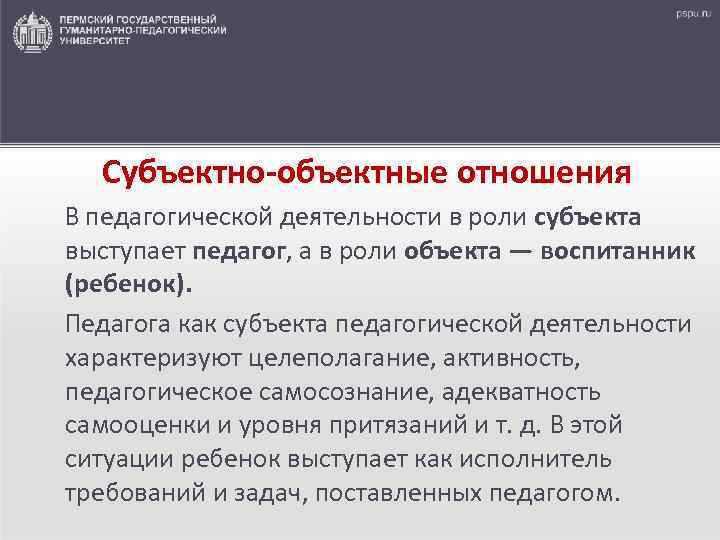 ПЕРМСКИЙ ГОСУДАРСТВЕННЫЙ ГУМАНИТАРНО-ПЕДАГОГИЧЕСКИЙ УНИВЕРСИТЕТ

pspu.ru

Субъектно-объектные отношения

В педагогической деятельности в роли субъекта выступает педагог, а в роли объекта — воспитанник (ребенок).

Педагога как субъекта педагогической деятельности характеризуют целеполагание, активность, педагогическое самосознание, адекватность самооценки и уровня притязаний и т. д. В этой ситуации ребенок выступает как исполнитель требований и задач, поставленных педагогом.